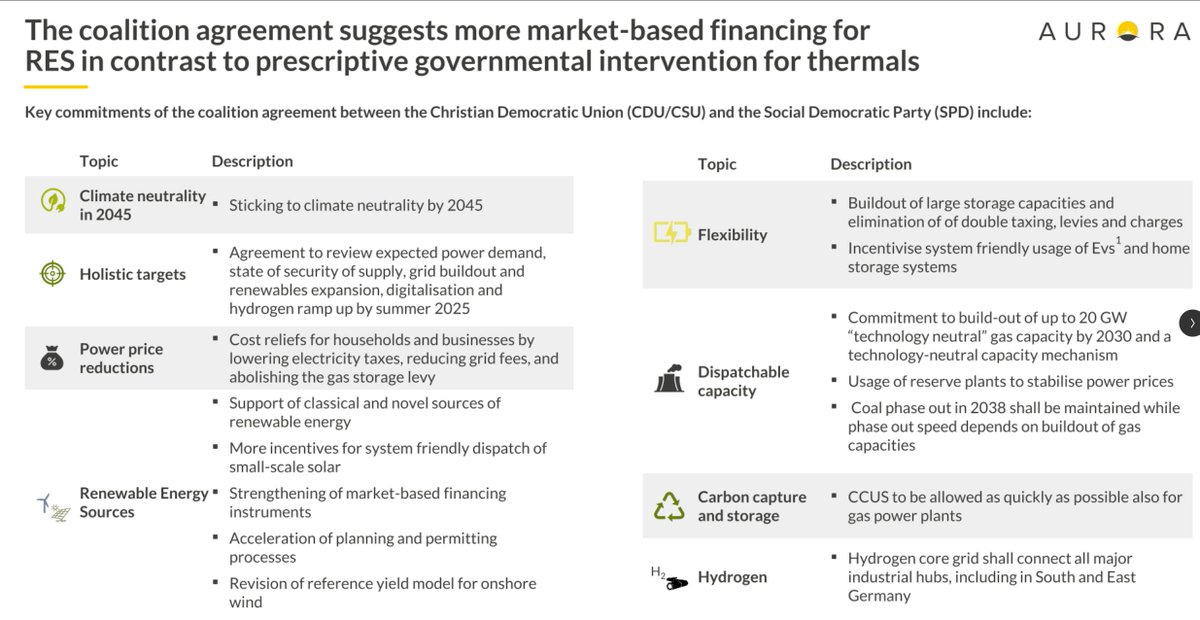 The coalition agreement suggests more market-based financing for RES in contrast to prescriptive governmental intervention for thermals

AURORA

Key commitments of the coalition agreement between the Christian Democratic Union (CDU/CSU) and the Social Democratic Party (SPD) include:

| Topic | Description |
|---|---|
| Climate neutrality in 2045 | ▪ Sticking to climate neutrality by 2045 |
| Holistic targets | ▪ Agreement to review expected power demand, state of security of supply, grid buildout and renewables expansion, digitalisation and hydrogen ramp up by summer 2025 |
| Power price reductions | ▪ Cost reliefs for households and businesses by lowering electricity taxes, reducing grid fees, and abolishing the gas storage levy |
| Renewable Energy Sources | ▪ Support of classical and novel sources of renewable energy ▪ More incentives for system friendly dispatch of small-scale solar ▪ Strengthening of market-based financing instruments ▪ Acceleration of planning and permitting processes ▪ Revision of reference yield model for onshore wind |

| Topic | Description |
|---|---|
| Flexibility | ▪ Buildout of large storage capacities and elimination of of double taxing, levies and charges ▪ Incentivise system friendly usage of Evs$^1$ and home storage systems |
| Dispatchable capacity | ▪ Commitment to build-out of up to 20 GW "technology neutral" gas capacity by 2030 and a technology-neutral capacity mechanism ▪ Usage of reserve plants to stabilise power prices ▪ Coal phase out in 2038 shall be maintained while phase out speed depends on buildout of gas capacities |
| Carbon capture and storage | ▪ CCUS to be allowed as quickly as possible also for gas power plants |
| $H_2$ Hydrogen | ▪ Hydrogen core grid shall connect all major industrial hubs, including in South and East Germany |